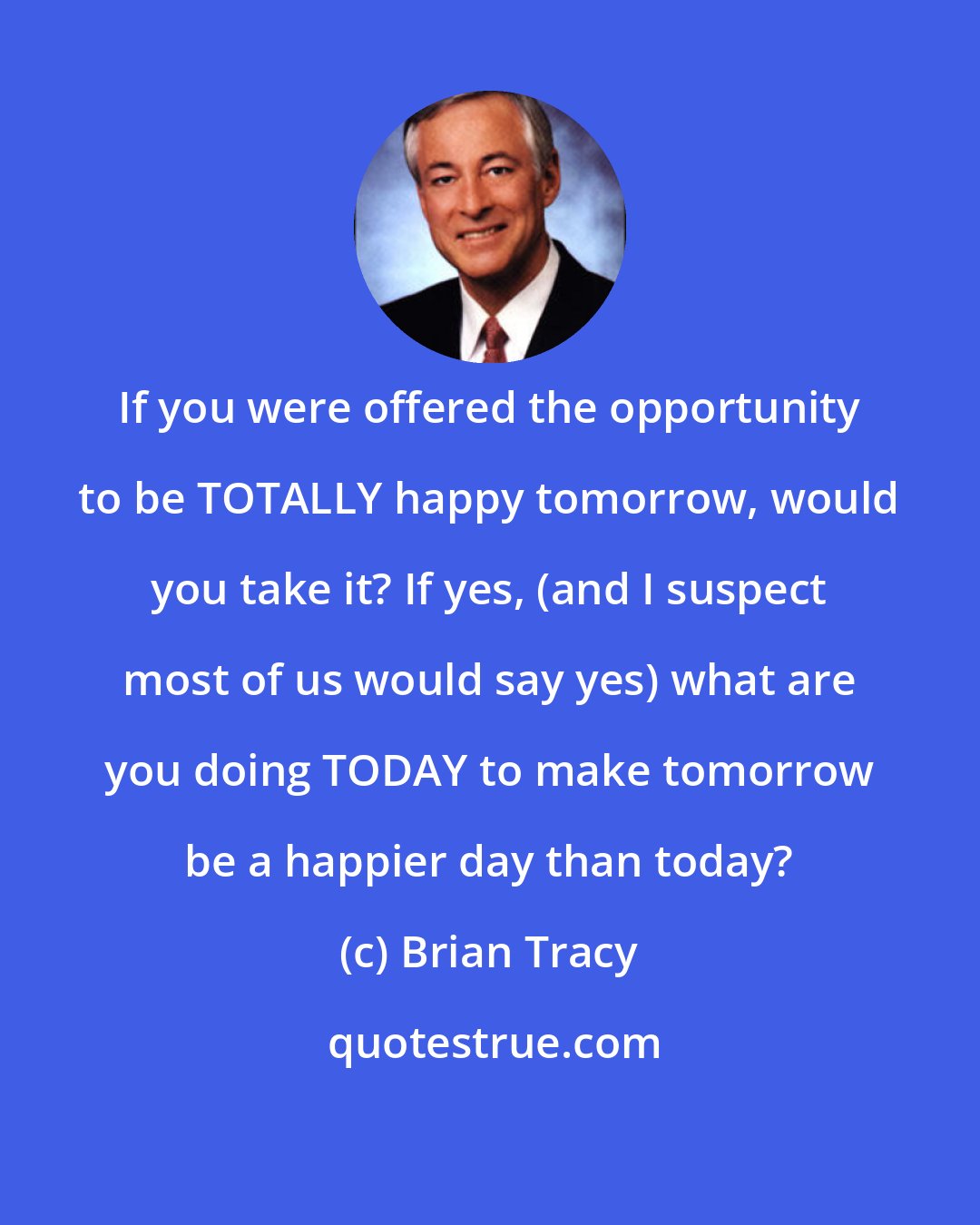 If you were offered the opportunity to be TOTALLY happy tomorrow, would you take it? If yes, (and I suspect most of us would say yes) what are you doing TODAY to make tomorrow be a happier day than today?

(c) Brian Tracy

quotestrue.com